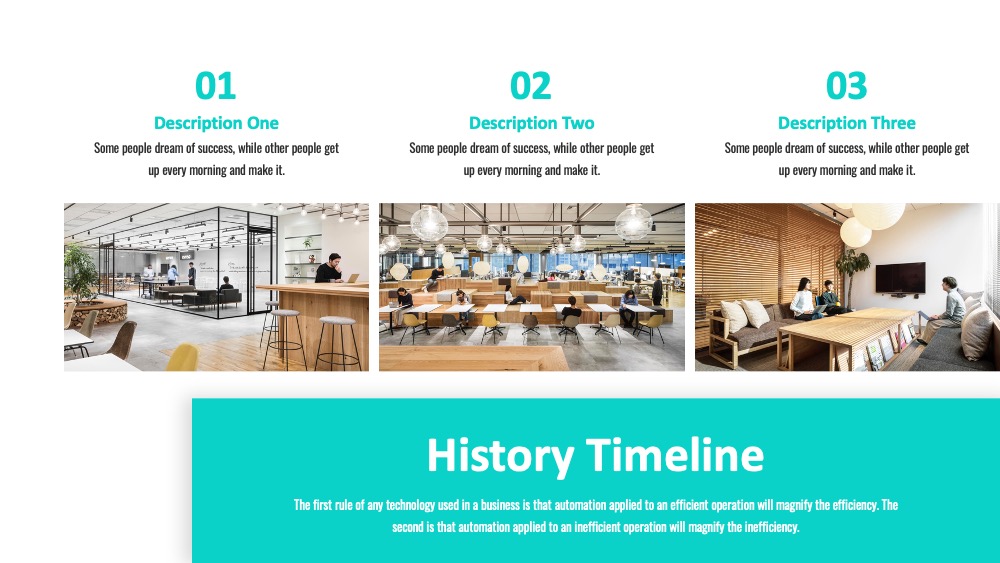 01

Description One

Some people dream of success, while other people get up every morning and make it.

02

Description Two

Some people dream of success, while other people get up every morning and make it.

03

Description Three

Some people dream of success, while other people get up every morning and make it.

History Timeline

The first rule of any technology used in a business is that automation applied to an efficient operation will magnify the efficiency. The second is that automation applied to an inefficient operation will magnify the inefficiency.